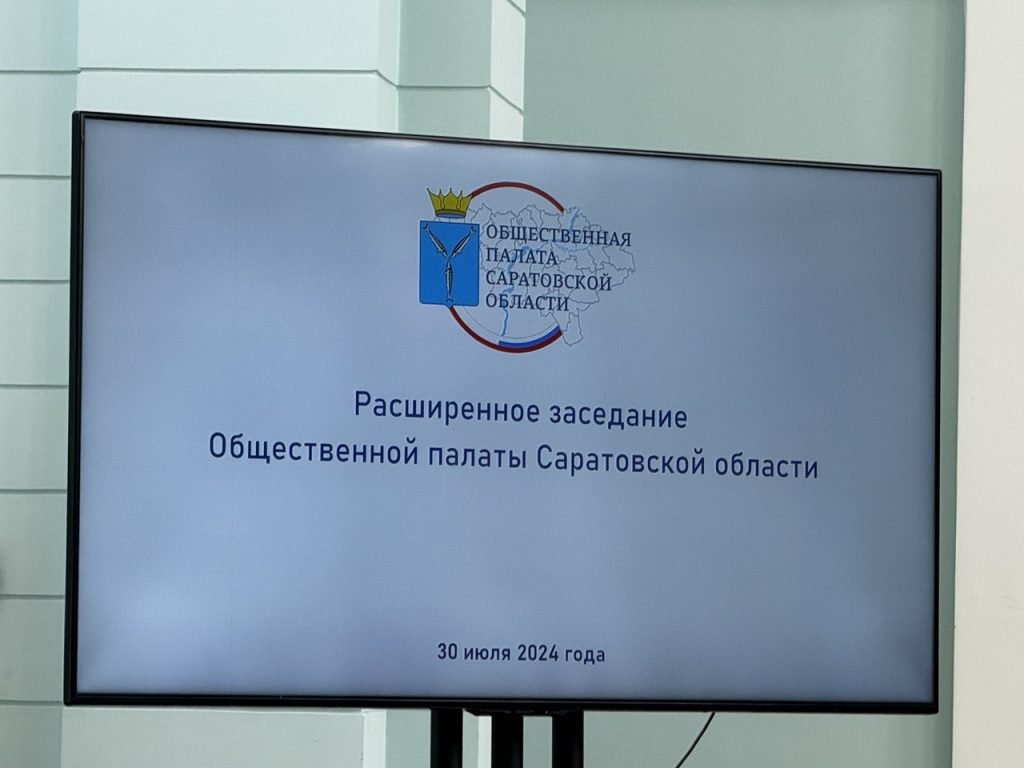 ОБЩЕСТВЕННАЯ
ПАЛАТА
САРАТОВСКОЙ
ОБЛАСТИ

Расширенное заседание
Общественной палаты Саратовской области

30 июля 2024 года